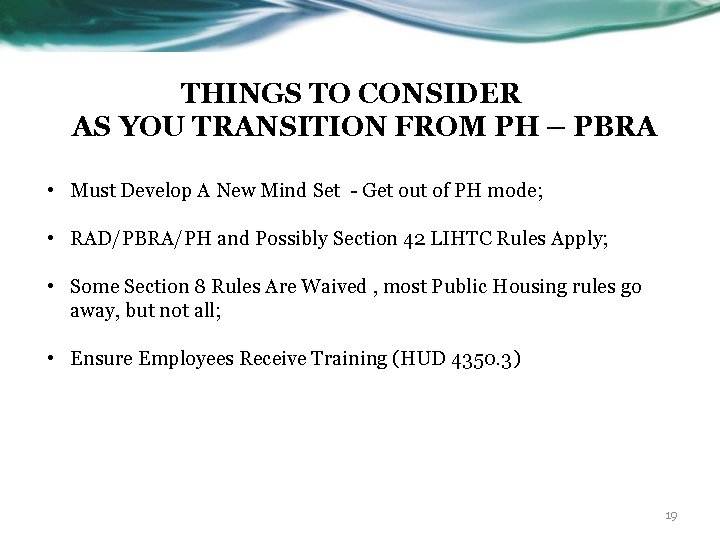 THINGS TO CONSIDER
AS YOU TRANSITION FROM PH – PBRA

• Must Develop A New Mind Set - Get out of PH mode;

• RAD/PBRA/PH and Possibly Section 42 LIHTC Rules Apply;

• Some Section 8 Rules Are Waived , most Public Housing rules go away, but not all;

• Ensure Employees Receive Training (HUD 4350.3)

19